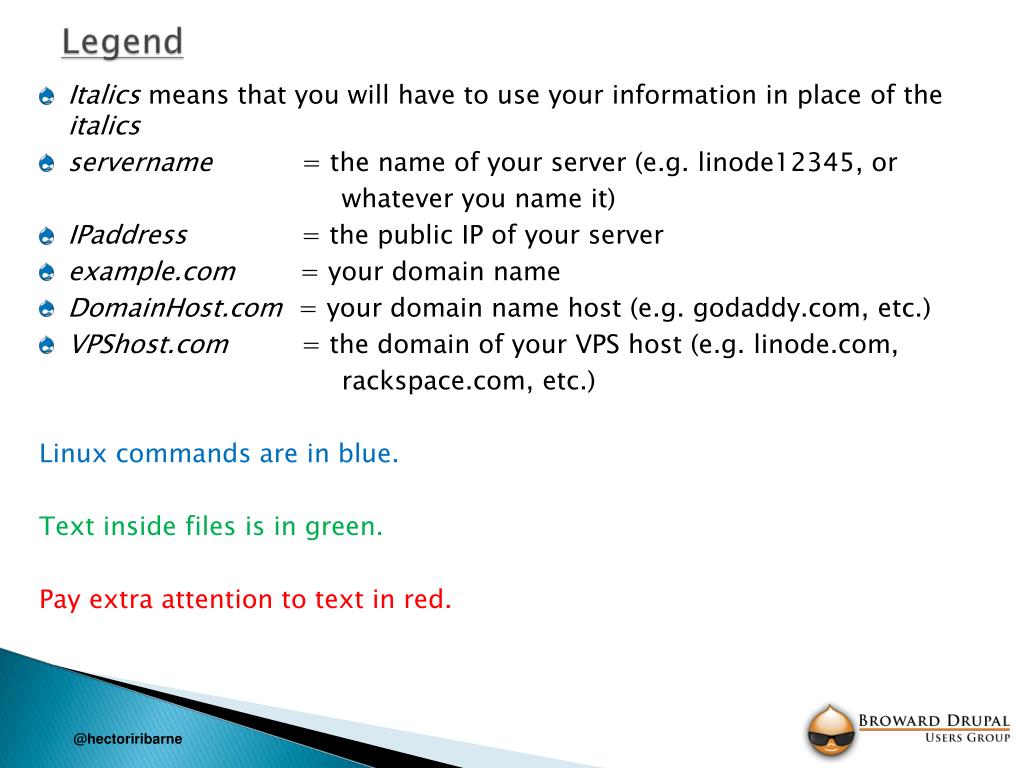 Legend

Italics means that you will have to use your information in place of the italics

servername = the name of your server (e.g. linode12345, or whatever you name it)

IPaddress = the public IP of your server

example.com = your domain name

DomainHost.com = your domain name host (e.g. godaddy.com, etc.)

VPShost.com = the domain of your VPS host (e.g. linode.com, rackspace.com, etc.)

Linux commands are in blue.

Text inside files is in green.

Pay extra attention to text in red.

@hectoriribarne

BROWARD DRUPAL
USERS GROUP